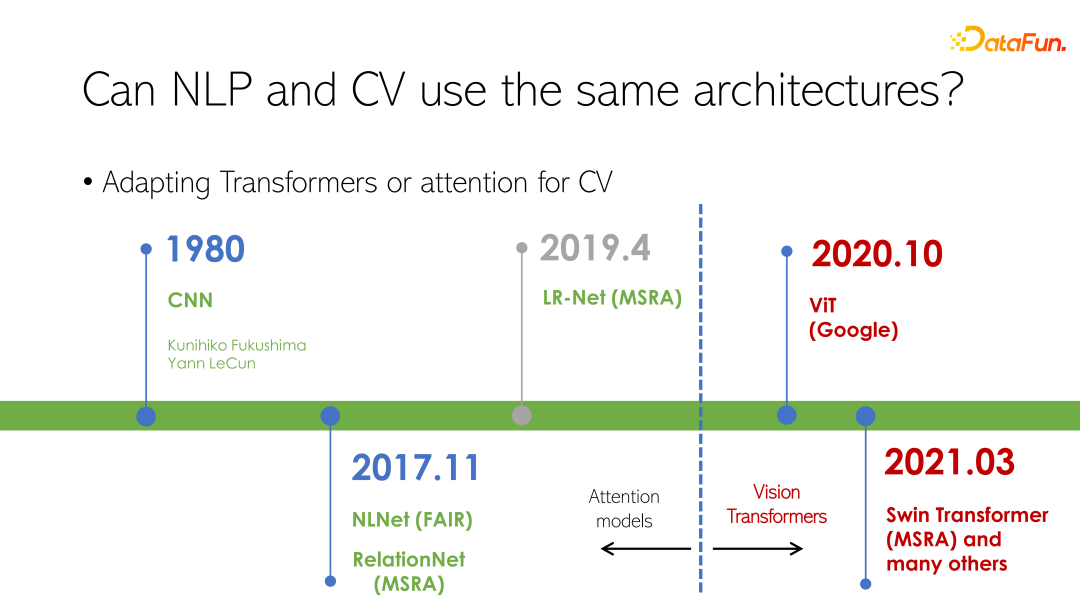 DataFun.

Can NLP and CV use the same architectures?

• Adapting Transformers or attention for CV

1980

CNN

Kunihiko Fukushima
Yann LeCun

2019.4

LR-Net (MSRA)

2020.10

ViT
(Google)

2017.11

NLNet (FAIR)

RelationNet
(MSRA)

Attention models

Vision Transformers

2021.03

Swin Transformer (MSRA) and many others